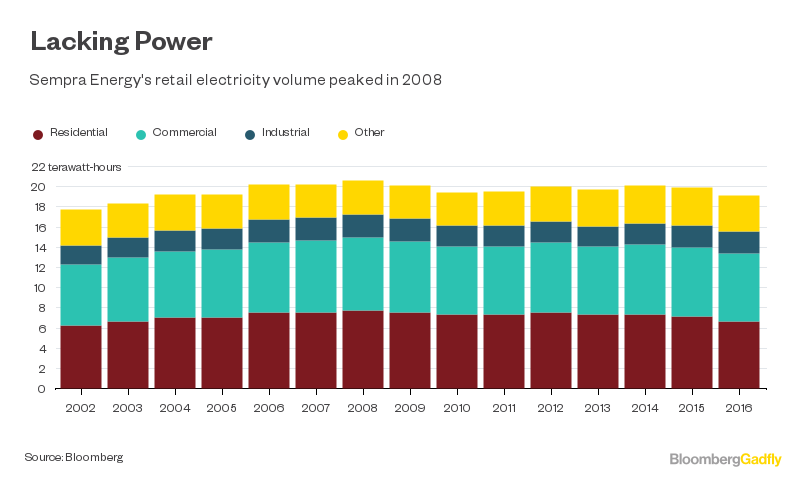 Lacking Power

Sempra Energy's retail electricity volume peaked in 2008

Residential
Commercial
Industrial
Other

22 terawatt-hours
20
18
16
14
12
10
8
6
4
2
0

2002 2003 2004 2005 2006 2007 2008 2009 2010 2011 2012 2013 2014 2015 2016

Source: Bloomberg

BloombergGadfly